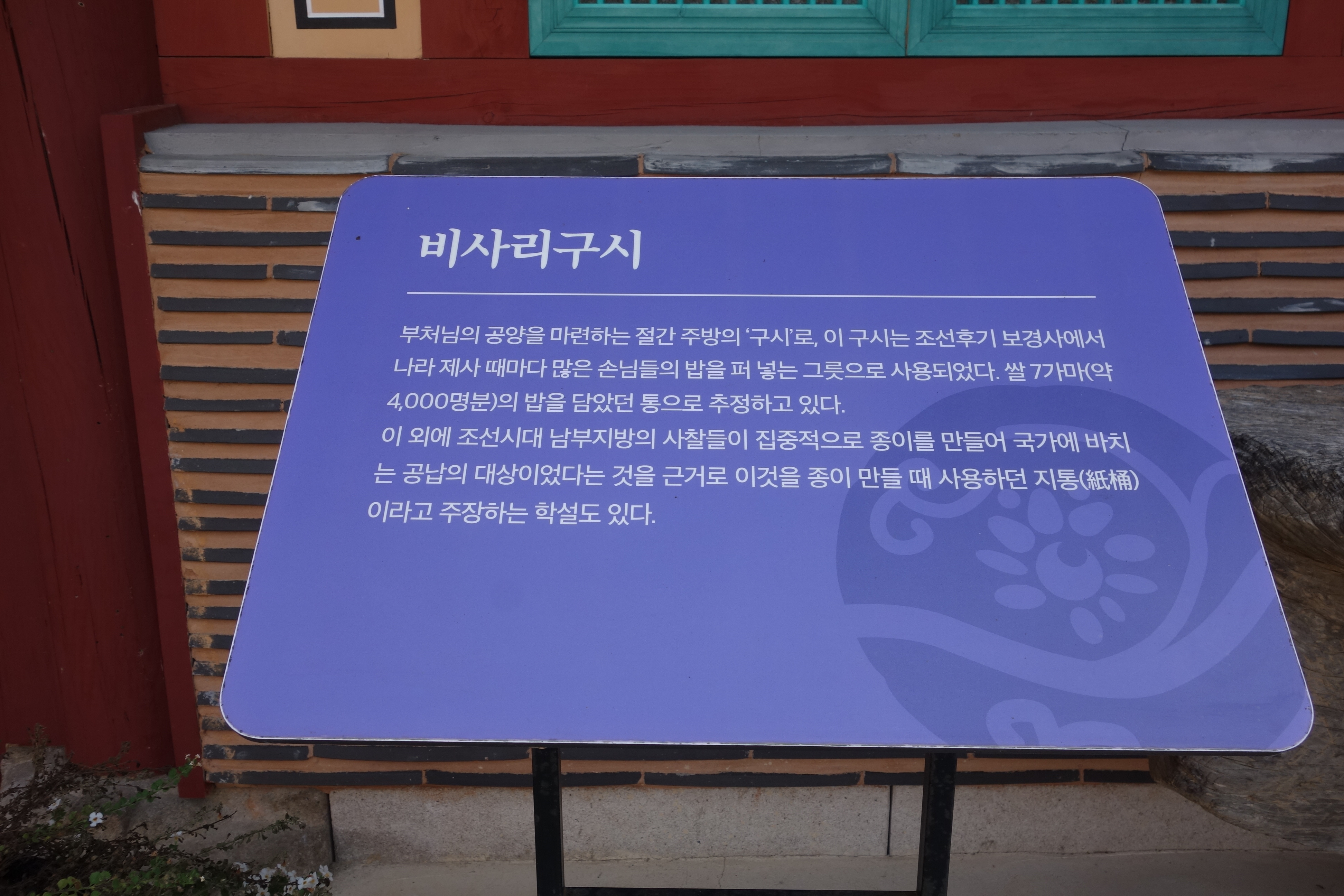 비사리구시

부처님의 공양을 마련하는 절간 주방의 '구시'로, 이 구시는 조선후기 보경사에서 나라 제사 때마다 많은 손님들의 밥을 퍼 넣는 그릇으로 사용되었다. 쌀 7가마(약 4,000명분)의 밥을 담았던 통으로 추정하고 있다.
이 외에 조선시대 남부지방의 사찰들이 집중적으로 종이를 만들어 국가에 바치는 공납의 대상이었다는 것을 근거로 이것을 종이 만들 때 사용하던 지통(紙桶)이라고 주장하는 학설도 있다.